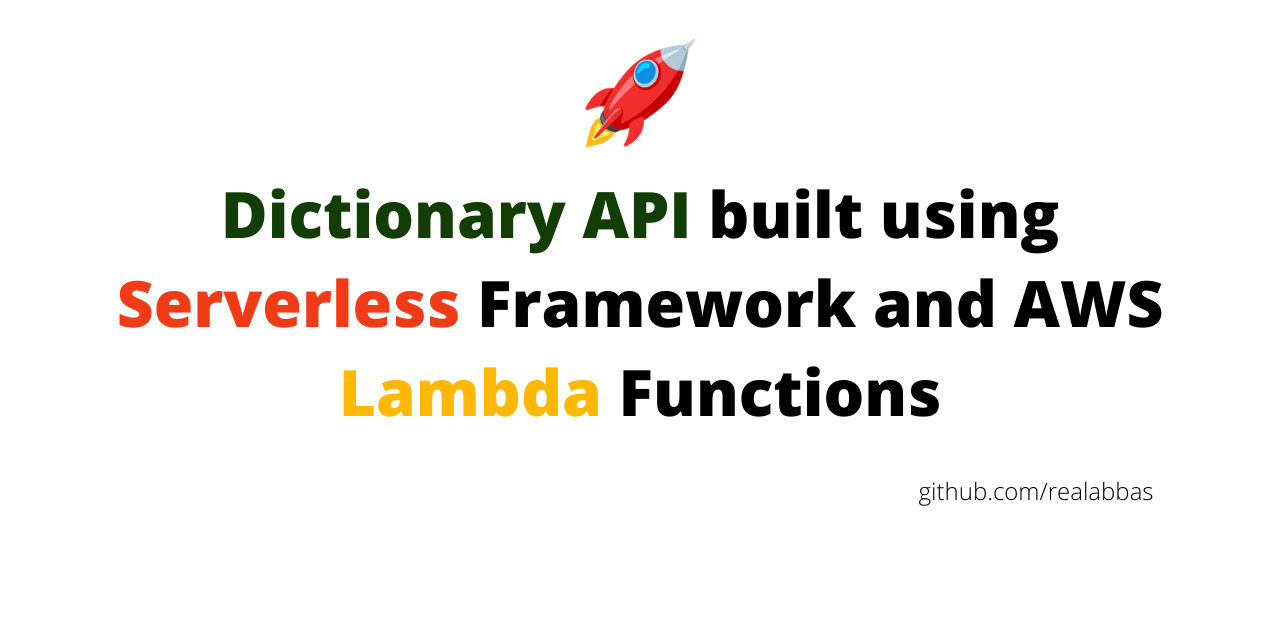 Dictionary API built using Serverless Framework and AWS Lambda Functions

github.com/realabbas